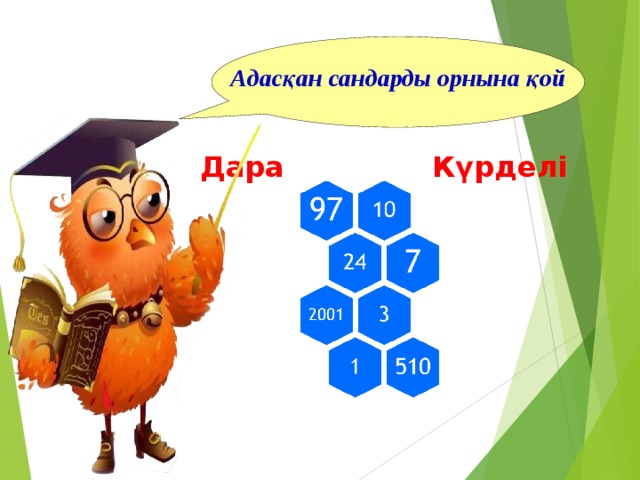 Адасқан сандарды орнына қой

Дара

Күрделі

97
10
24
7
2001
3
1
510

Tes